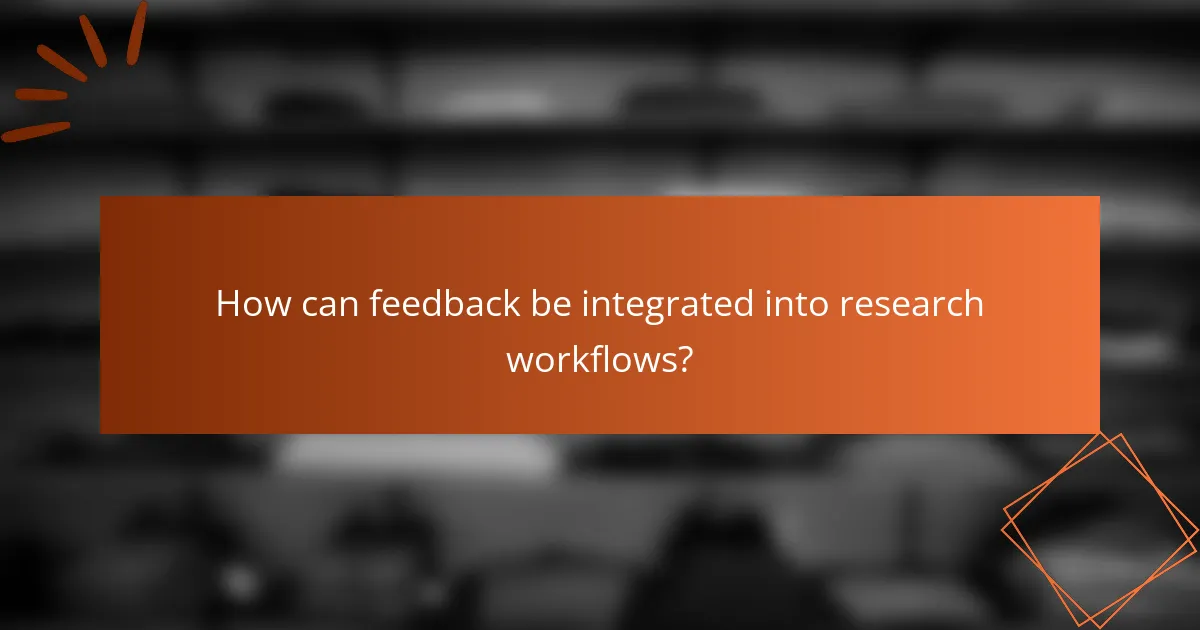 How can feedback be integrated into research workflows?